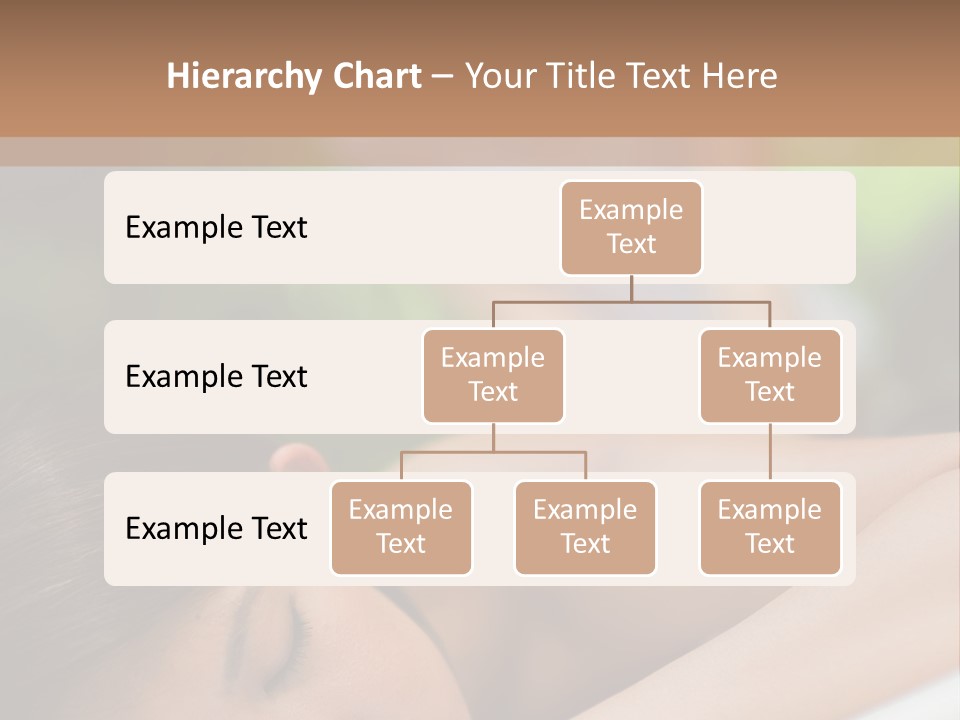 Hierarchy Chart – Your Title Text Here

Example Text

Example Text

Example Text

Example Text

Example Text

Example Text

Example Text

Example Text

Example Text